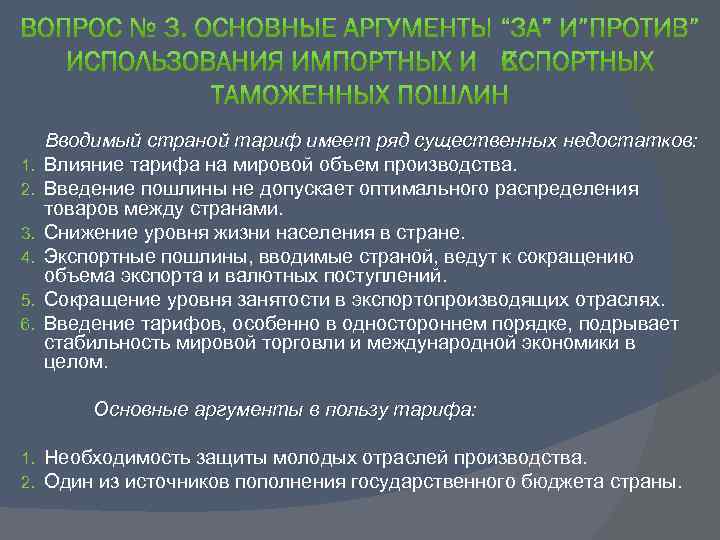 ВОПРОС № 3. ОСНОВНЫЕ АРГУМЕНТЫ "ЗА" И"ПРОТИВ" ИСПОЛЬЗОВАНИЯ ИМПОРТНЫХ И ЭКСПОРТНЫХ ТАМОЖЕННЫХ ПОШЛИН

Вводимый страной тариф имеет ряд существенных недостатков:
1. Влияние тарифа на мировой объем производства.
2. Введение пошлины не допускает оптимального распределения товаров между странами.
3. Снижение уровня жизни населения в стране.
4. Экспортные пошлины, вводимые страной, ведут к сокращению объема экспорта и валютных поступлений.
5. Сокращение уровня занятости в экспортопроизводящих отраслях.
6. Введение тарифов, особенно в одностороннем порядке, подрывает стабильность мировой торговли и международной экономики в целом.

Основные аргументы в пользу тарифа:

1. Необходимость защиты молодых отраслей производства.
2. Один из источников пополнения государственного бюджета страны.